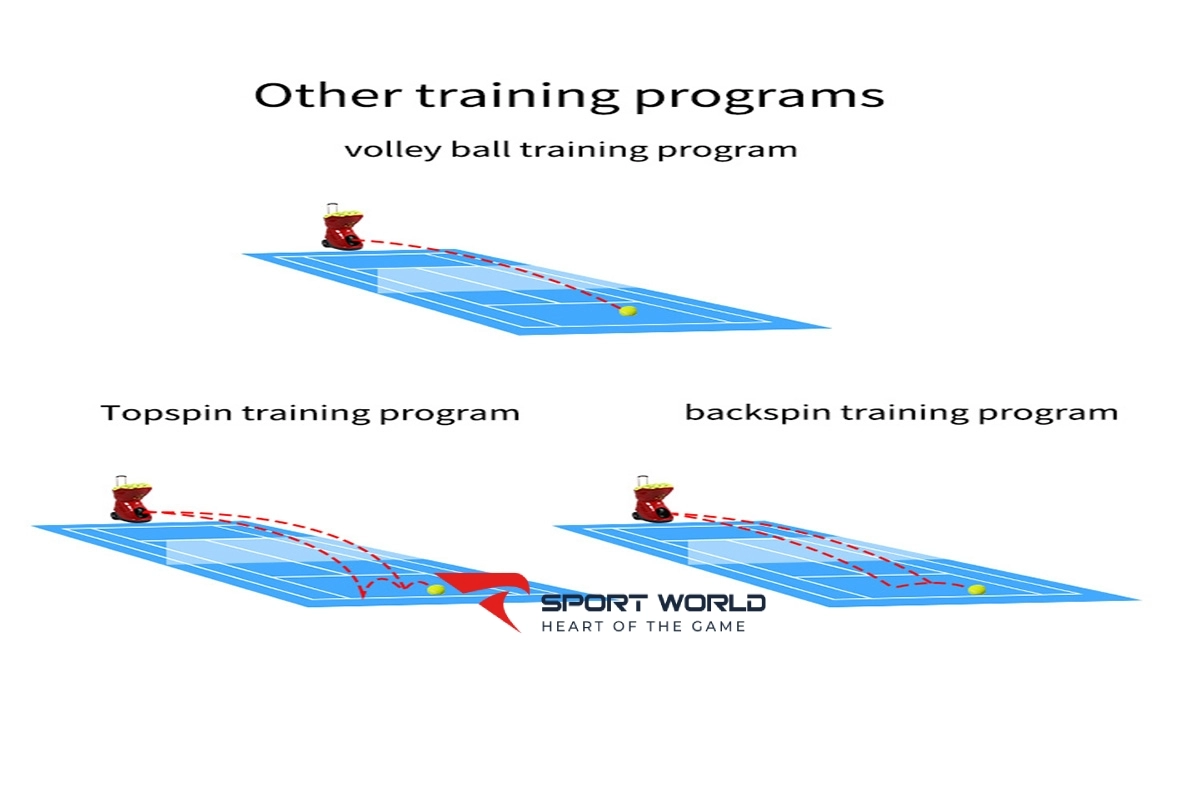 Other training programs

volley ball training program

Topspin training program

backspin training program

SPORT WORLD
HEART OF THE GAME